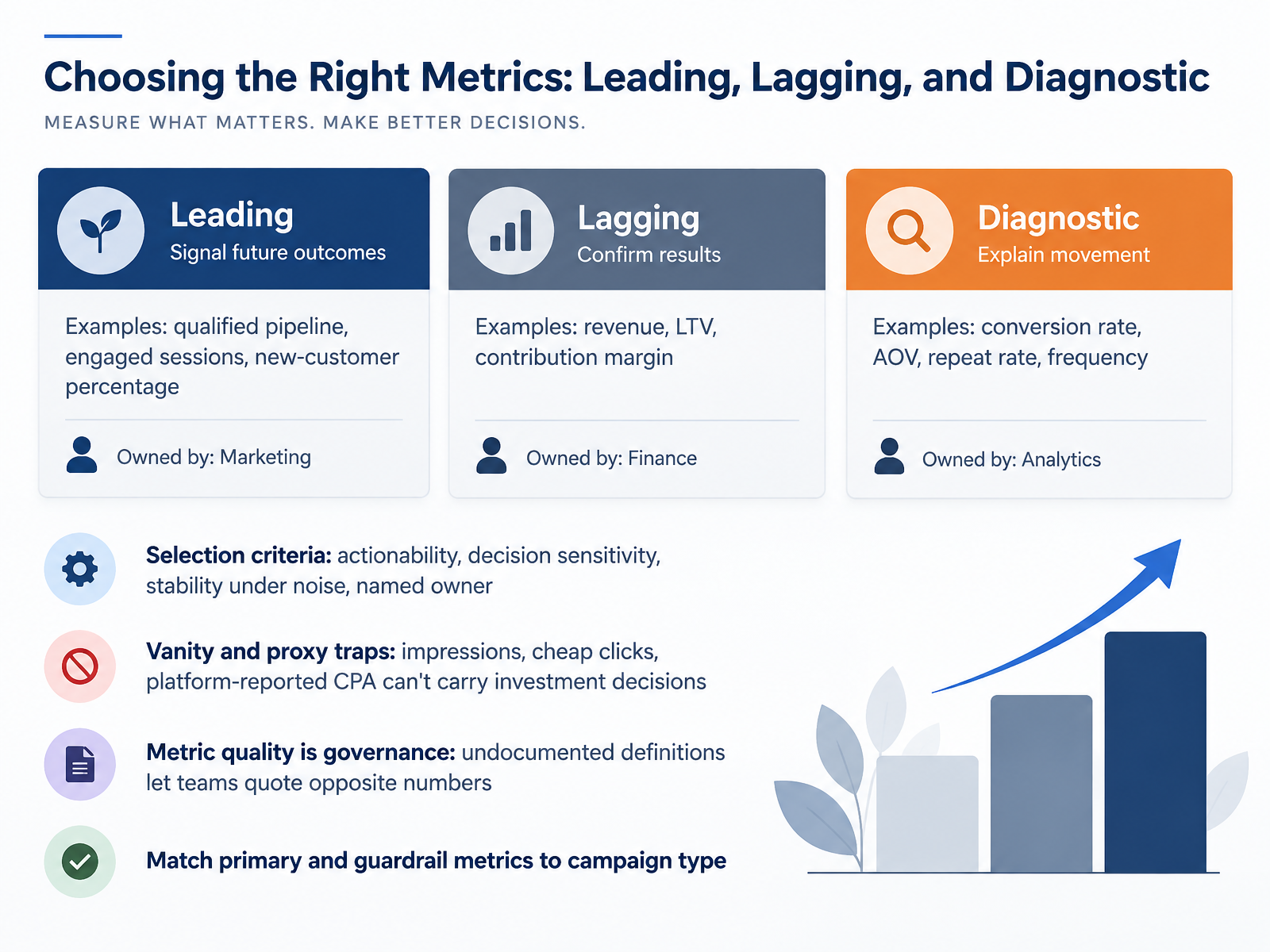 Choosing the Right Metrics: Leading, Lagging, and Diagnostic

MEASURE WHAT MATTERS. MAKE BETTER DECISIONS.

Leading
Signal future outcomes

Examples: qualified pipeline, engaged sessions, new-customer percentage

Owned by: Marketing

Lagging
Confirm results

Examples: revenue, LTV, contribution margin

Owned by: Finance

Diagnostic
Explain movement

Examples: conversion rate, AOV, repeat rate, frequency

Owned by: Analytics

Selection criteria: actionability, decision sensitivity, stability under noise, named owner

Vanity and proxy traps: impressions, cheap clicks, platform-reported CPA can't carry investment decisions

Metric quality is governance: undocumented definitions let teams quote opposite numbers

Match primary and guardrail metrics to campaign type